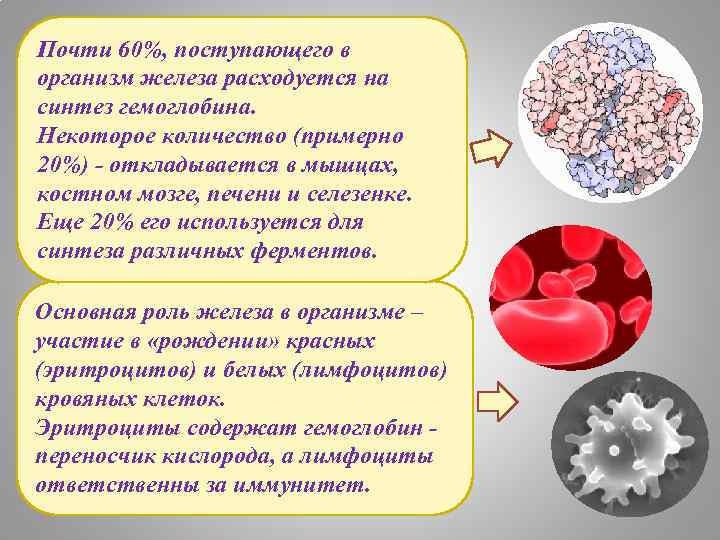 Почти 60%, поступающего в организм железа расходуется на синтез гемоглобина.
Некоторое количество (примерно 20%) - откладывается в мышцах, костном мозге, печени и селезенке.
Еще 20% его используется для синтеза различных ферментов.

Основная роль железа в организме – участие в «рождении» красных (эритроцитов) и белых (лимфоцитов) кровяных клеток.
Эритроциты содержат гемоглобин - переносчик кислорода, а лимфоциты ответственны за иммунитет.